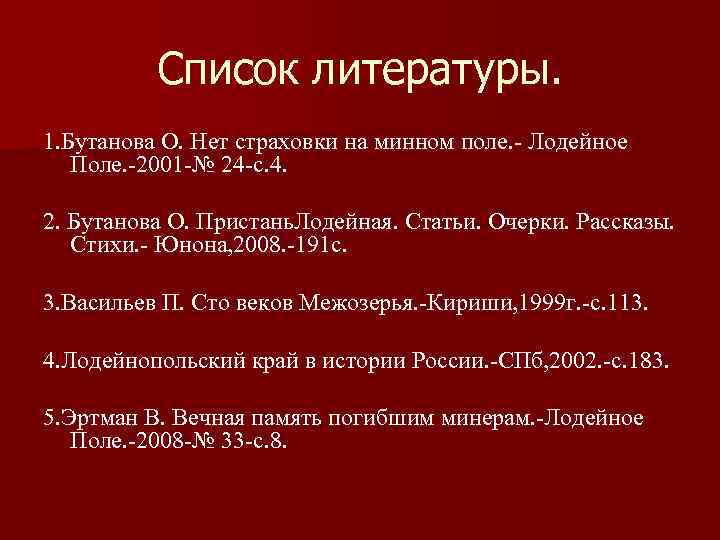 Список литературы.

1.Бутанова О. Нет страховки на минном поле.- Лодейное Поле.-2001-№ 24-с.4.

2. Бутанова О. ПристаньЛодейная. Статьи. Очерки. Рассказы. Стихи.- Юнона,2008.-191с.

3.Васильев П. Сто веков Межозерья.-Кириши,1999г.-с.113.

4.Лодейнопольский край в истории России.-СПб,2002.-с.183.

5.Эртман В. Вечная память погибшим минерам.-Лодейное Поле.-2008-№ 33-с.8.